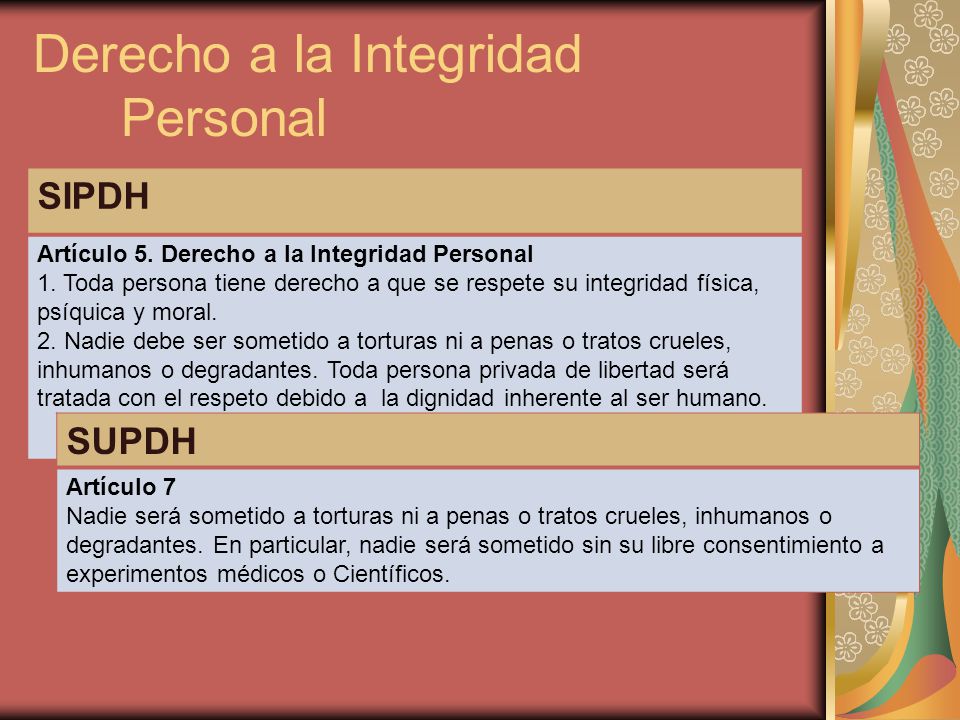 Derecho a la Integridad Personal

SIPDH

Artículo 5. Derecho a la Integridad Personal
1. Toda persona tiene derecho a que se respete su integridad física, psíquica y moral.
2. Nadie debe ser sometido a torturas ni a penas o tratos crueles, inhumanos o degradantes. Toda persona privada de libertad será tratada con el respeto debido a la dignidad inherente al ser humano.

SUPDH

Artículo 7
Nadie será sometido a torturas ni a penas o tratos crueles, inhumanos o degradantes. En particular, nadie será sometido sin su libre consentimiento a experimentos médicos o Científicos.